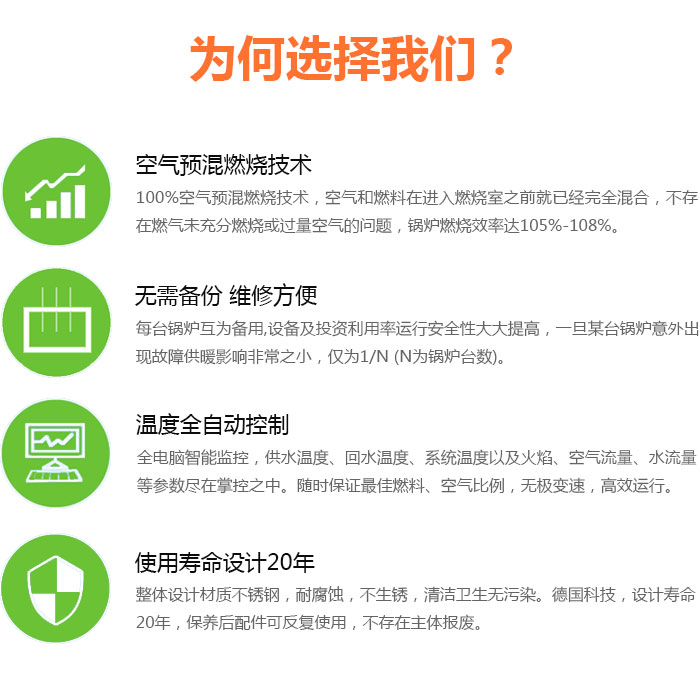 为何选择我们？

空气预混燃烧技术
100%空气预混燃烧技术，空气和燃料在进入燃烧室之前就已经完全混合，不存在燃气未充分燃烧或过量空气的问题，锅炉燃烧效率达105%-108%。

无需备份 维修方便
每台锅炉互为备用,设备及投资利用率运行安全性大大提高，一旦某台锅炉意外出现故障供暖影响非常之小，仅为1/N (N为锅炉台数)。

温度全自动控制
全电脑智能监控，供水温度、回水温度、系统温度以及火焰、空气流量、水流量等参数尽在掌控之中。随时保证最佳燃料、空气比例，无极变速，高效运行。

使用寿命设计20年
整体设计材质不锈钢，耐腐蚀，不生锈，清洁卫生无污染。德国科技，设计寿命20年，保养后配件可反复使用，不存在主体报废。